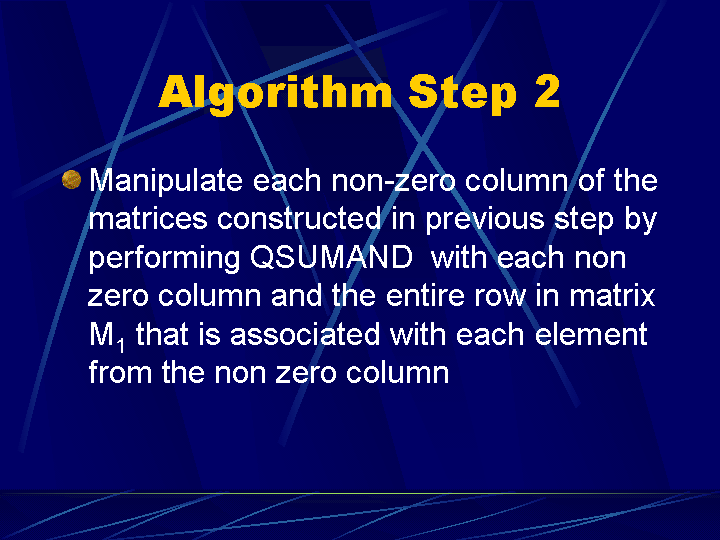 Algorithm Step 2

Manipulate each non-zero column of the matrices constructed in previous step by performing QSUMAND with each non zero column and the entire row in matrix $M_1$ that is associated with each element from the non zero column